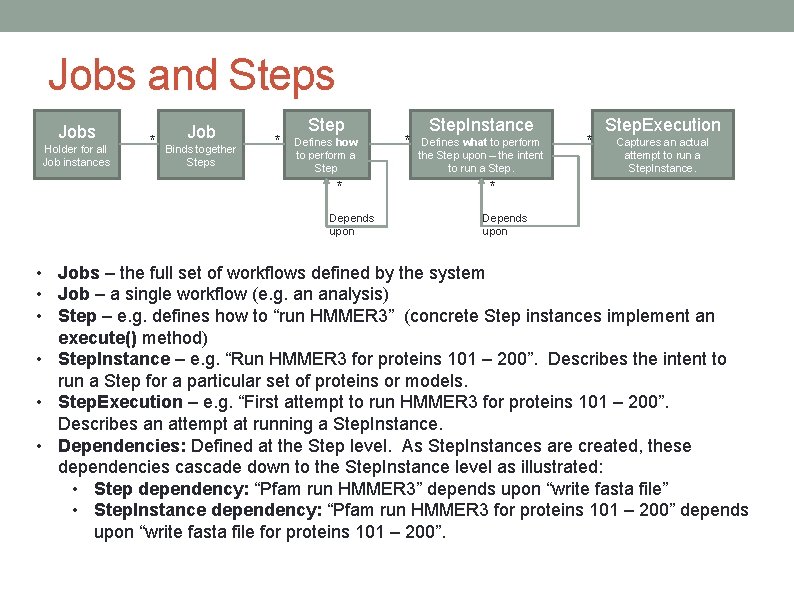 Jobs and Steps

Jobs
Holder for all Job instances

*

Job
Binds together Steps

*

Step
Defines how to perform a Step

*

StepInstance
Defines what to perform the Step upon – the intent to run a Step.

*

StepExecution
Captures an actual attempt to run a StepInstance.

*
Depends upon

*
Depends upon

• Jobs – the full set of workflows defined by the system
• Job – a single workflow (e.g. an analysis)
• Step – e.g. defines how to “run HMMER3” (concrete Step instances implement an execute() method)
• StepInstance – e.g. “Run HMMER3 for proteins 101 – 200”. Describes the intent to run a Step for a particular set of proteins or models.
• StepExecution – e.g. “First attempt to run HMMER3 for proteins 101 – 200”. Describes an attempt at running a StepInstance.
• Dependencies: Defined at the Step level. As StepInstances are created, these dependencies cascade down to the StepInstance level as illustrated:
  • Step dependency: “Pfam run HMMER3” depends upon “write fasta file”
  • StepInstance dependency: “Pfam run HMMER3 for proteins 101 – 200” depends upon “write fasta file for proteins 101 – 200”.